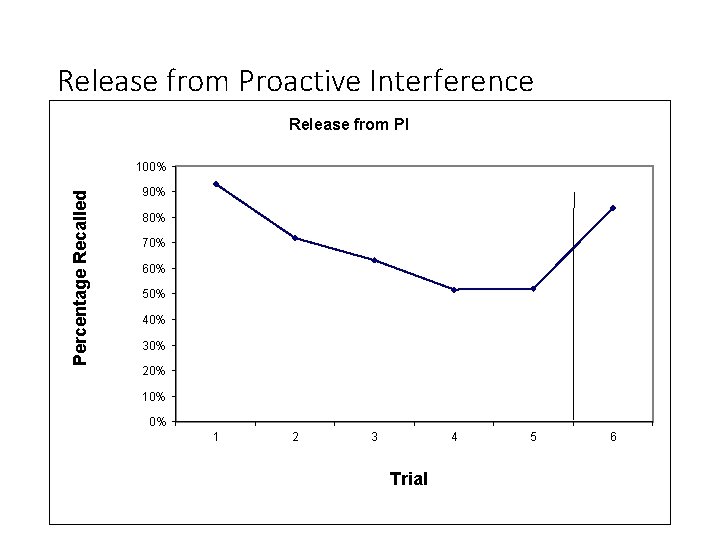 Release from Proactive Interference

Release from PI

Percentage Recalled

100%
90%
80%
70%
60%
50%
40%
30%
20%
10%
0%

1
2
3
4
5
6

Trial